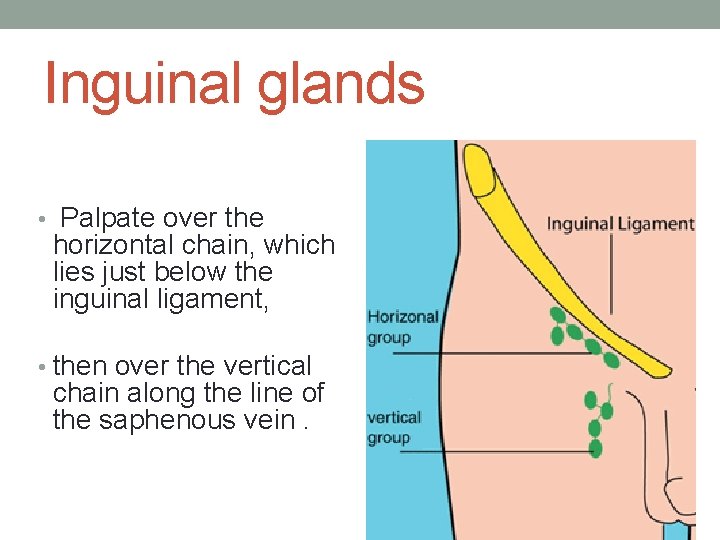 Inguinal glands

• Palpate over the horizontal chain, which lies just below the inguinal ligament,

• then over the vertical chain along the line of the saphenous vein .

Inguinal Ligament

Horizonal group

vertical group